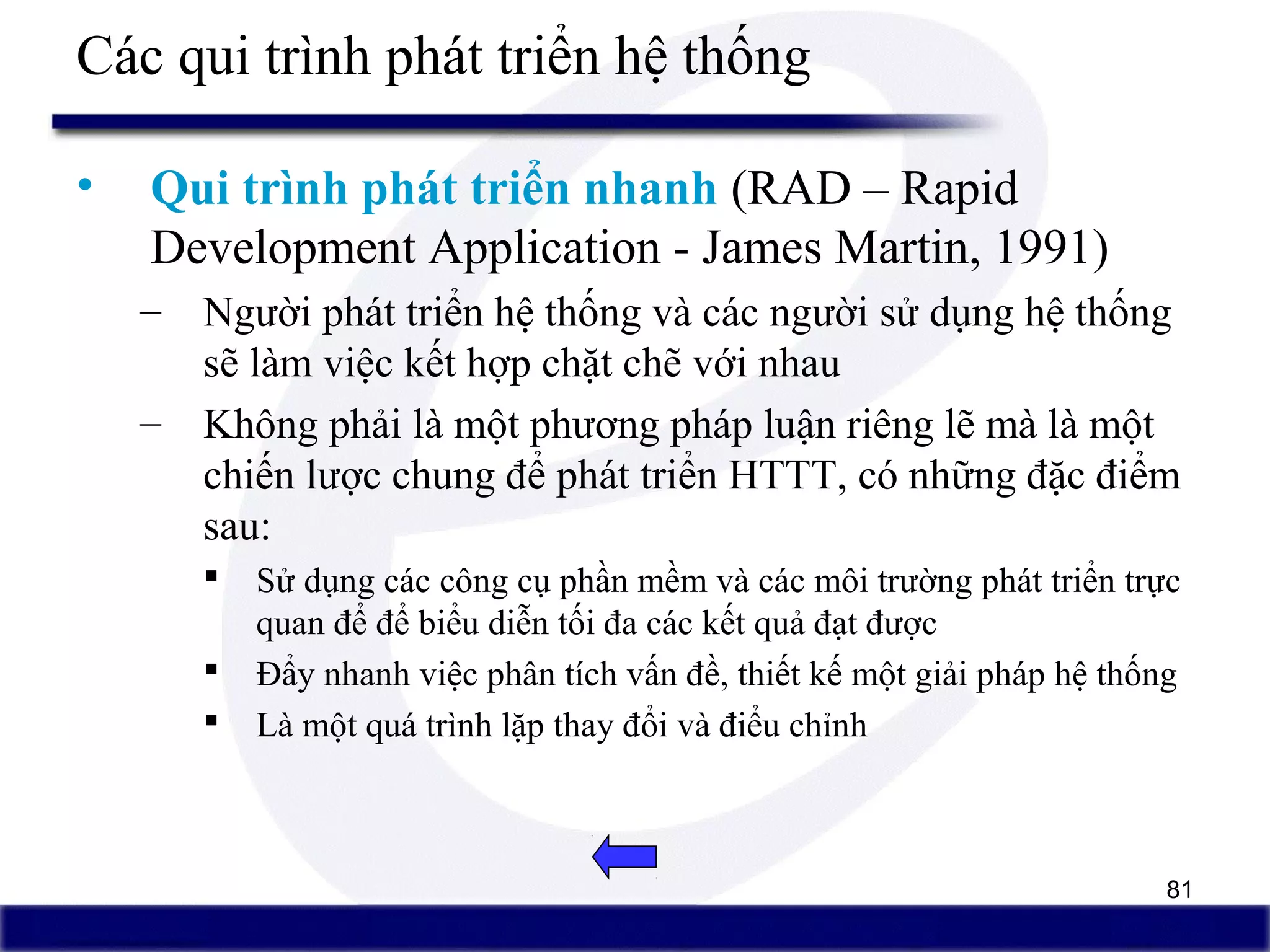 Các qui trình phát triển hệ thống

• Qui trình phát triển nhanh (RAD – Rapid Development Application - James Martin, 1991)

– Người phát triển hệ thống và các người sử dụng hệ thống sẽ làm việc kết hợp chặt chẽ với nhau

– Không phải là một phương pháp luận riêng lẽ mà là một chiến lược chung để phát triển HTTT, có những đặc điểm sau:

▪ Sử dụng các công cụ phần mềm và các môi trường phát triển trực quan để để biểu diễn tối đa các kết quả đạt được

▪ Đẩy nhanh việc phân tích vấn đề, thiết kế một giải pháp hệ thống

▪ Là một quá trình lặp thay đổi và điều chỉnh

81